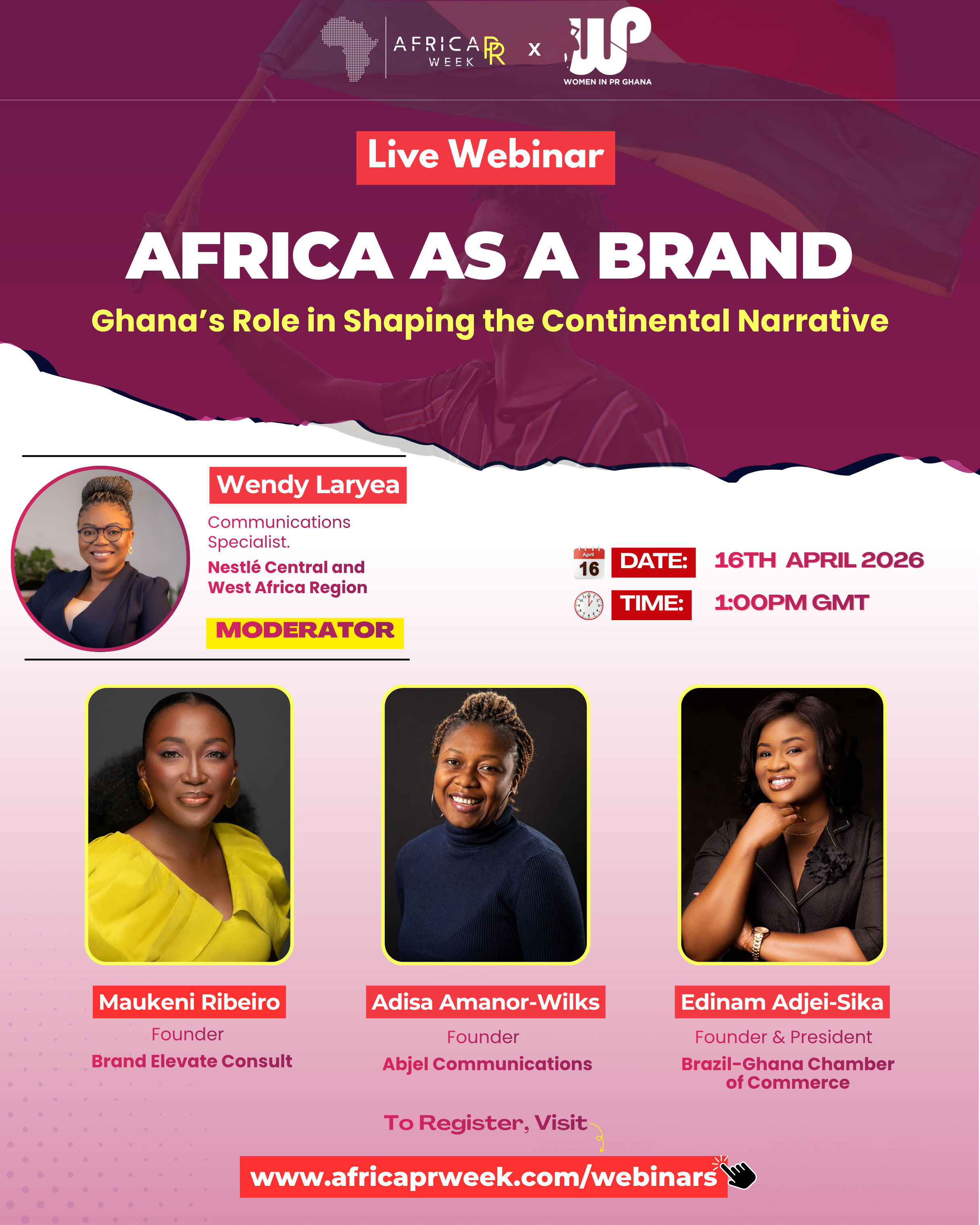 AFRICA PR WEEK x WP WOMEN IN PR GHANA

Live Webinar

AFRICA AS A BRAND

Ghana's Role in Shaping the Continental Narrative

Wendy Laryea
Communications Specialist.
Nestlé Central and West Africa Region
MODERATOR

April 16 DATE: 16TH APRIL 2026
TIME: 1:00PM GMT

Maukeni Ribeiro
Founder
Brand Elevate Consult

Adisa Amanor-Wilks
Founder
Abjel Communications

Edinam Adjei-Sika
Founder & President
Brazil-Ghana Chamber of Commerce

To Register, Visit
www.africaprweek.com/webinars